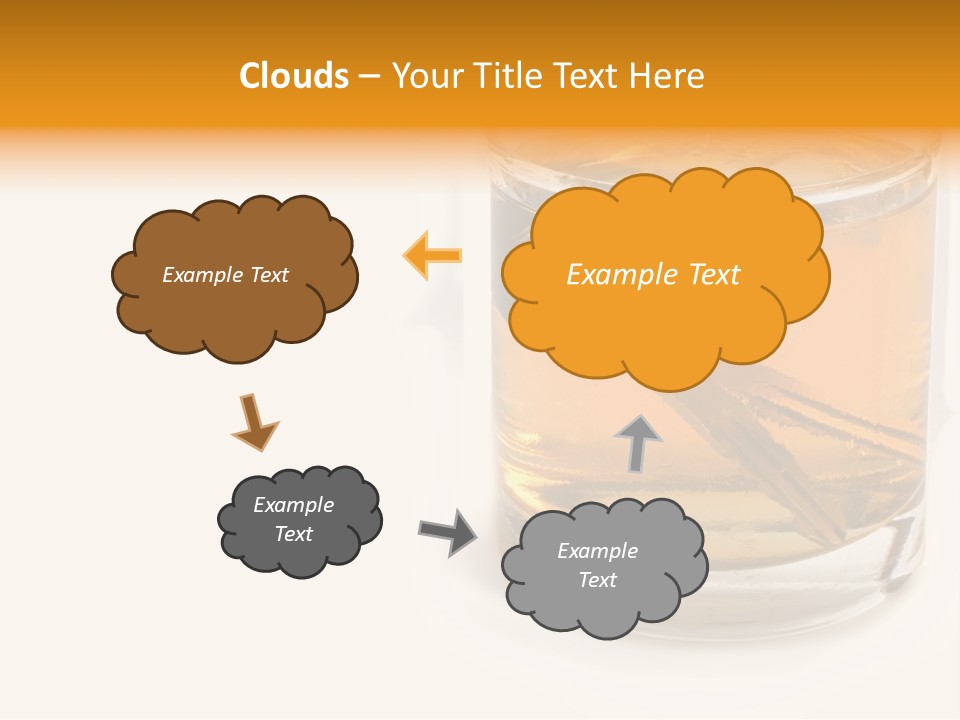 Clouds – Your Title Text Here

Example Text

Example Text

Example Text

Example Text